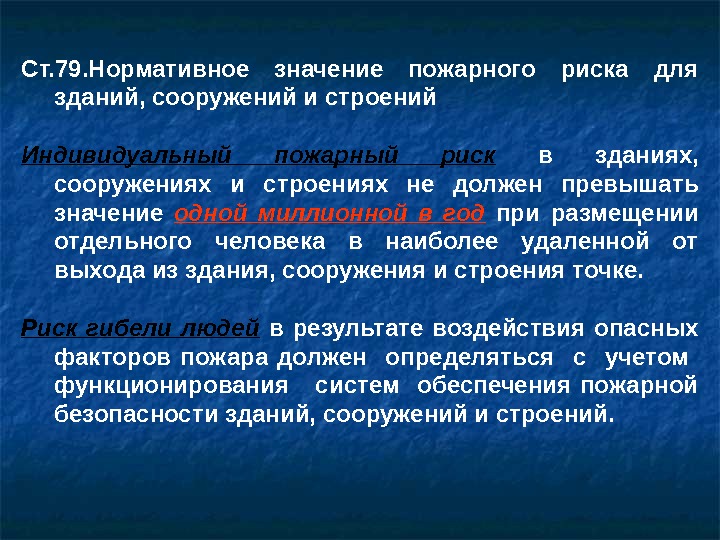 Ст.79.Нормативное значение пожарного риска для зданий, сооружений и строений

Индивидуальный пожарный риск в зданиях, сооружениях и строениях не должен превышать значение одной миллионной в год при размещении отдельного человека в наиболее удаленной от выхода из здания, сооружения и строения точке.

Риск гибели людей в результате воздействия опасных факторов пожара должен определяться с учетом функционирования систем обеспечения пожарной безопасности зданий, сооружений и строений.